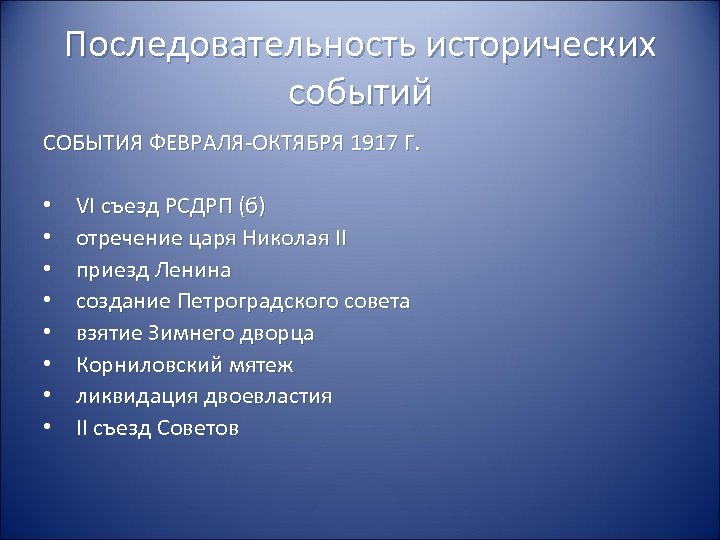 Последовательность исторических событий

СОБЫТИЯ ФЕВРАЛЯ-ОКТЯБРЯ 1917 Г.

• VI съезд РСДРП (б)
• отречение царя Николая II
• приезд Ленина
• создание Петроградского совета
• взятие Зимнего дворца
• Корниловский мятеж
• ликвидация двоевластия
• II съезд Советов